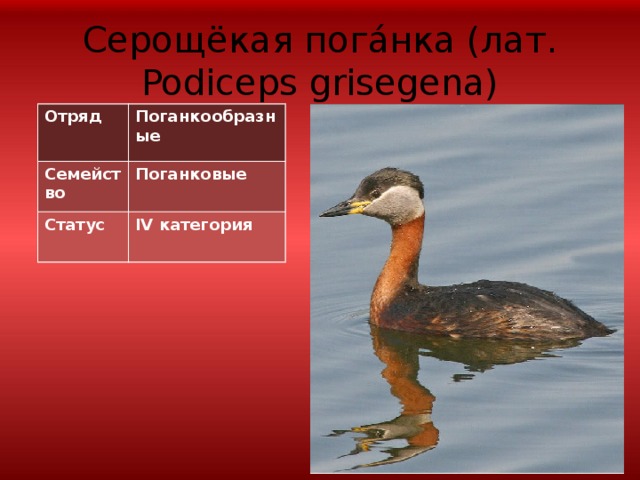 Серощёкая пога́нка (лат. Podiceps grisegena)

| Отряд | Поганкообразные |
|---|---|
| Семейство | Поганковые |
| Статус | IV категория |